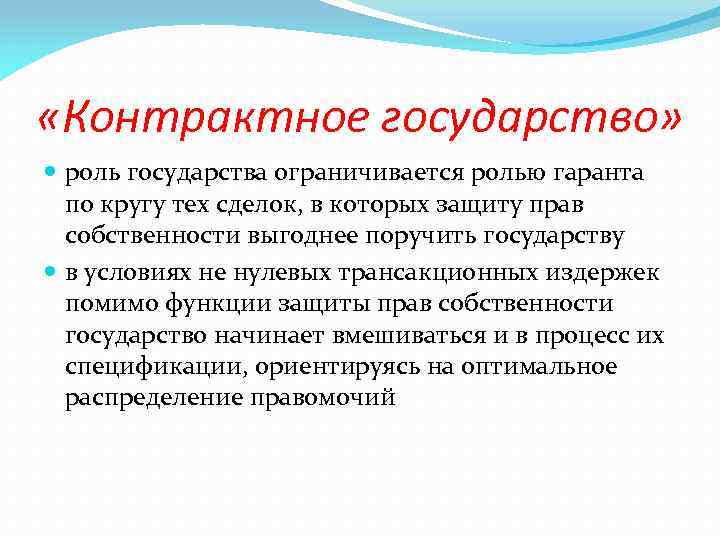 «Контрактное государство»

роль государства ограничивается ролью гаранта по кругу тех сделок, в которых защиту прав собственности выгоднее поручить государству

в условиях не нулевых трансакционных издержек помимо функции защиты прав собственности государство начинает вмешиваться и в процесс их спецификации, ориентируясь на оптимальное распределение правомочий